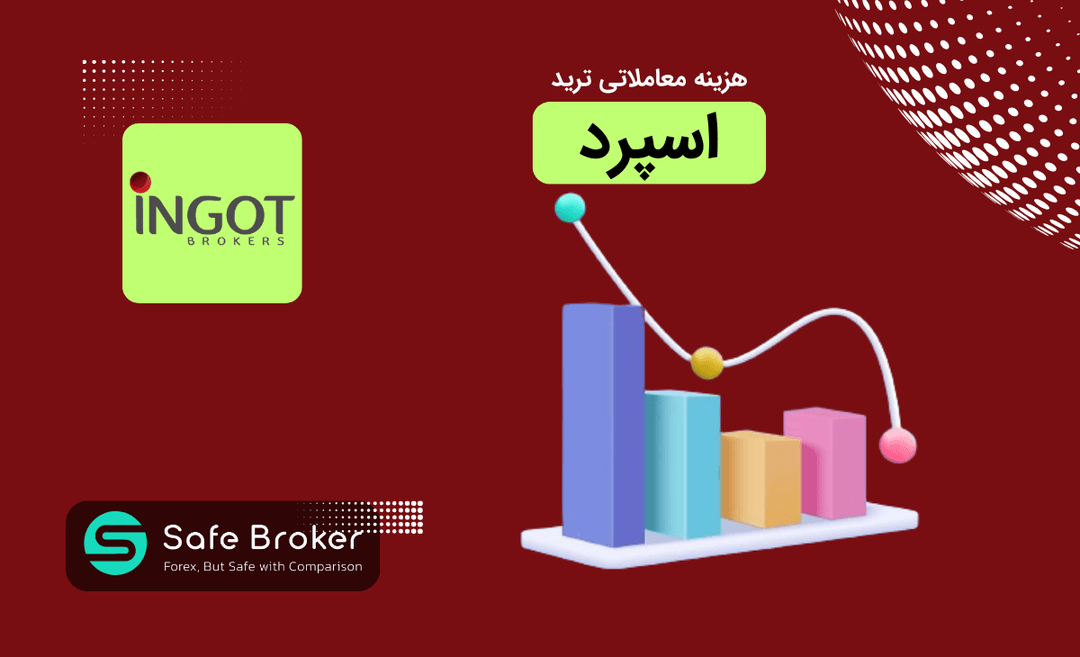 هزینه معاملاتی ترید

اسپرد

INGOT
BROKERS

Safe Broker
Forex, But Safe with Comparison